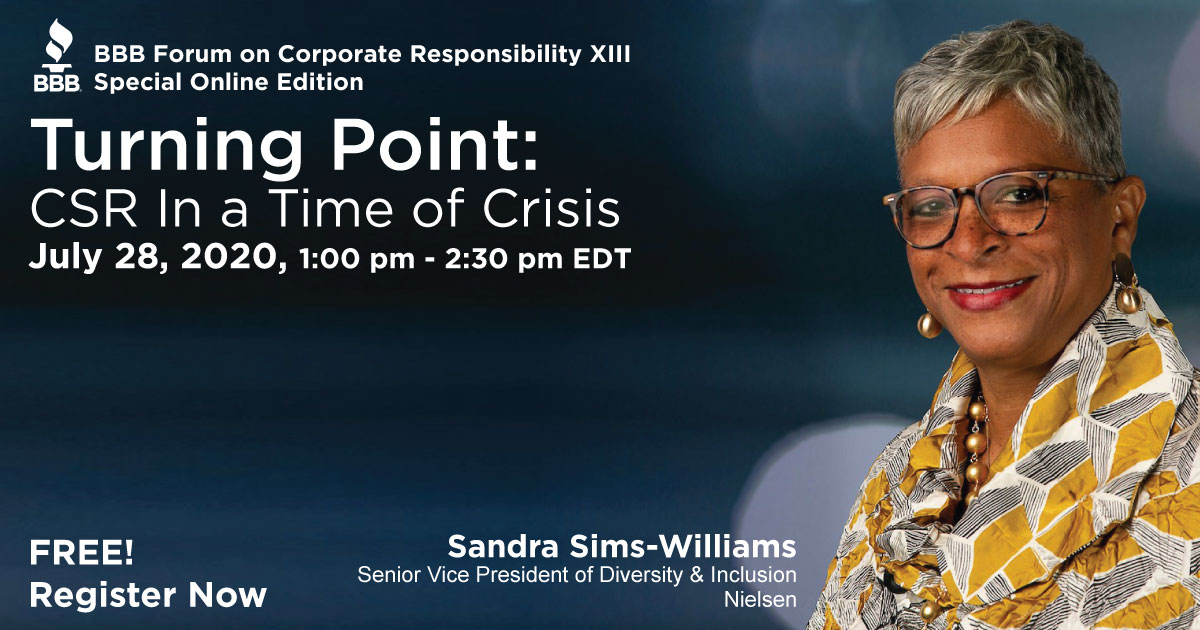 BBB

BBB Forum on Corporate Responsibility XIII
Special Online Edition

Turning Point:
CSR In a Time of Crisis
July 28, 2020, 1:00 pm - 2:30 pm EDT

FREE!
Register Now

Sandra Sims-Williams
Senior Vice President of Diversity & Inclusion
Nielsen